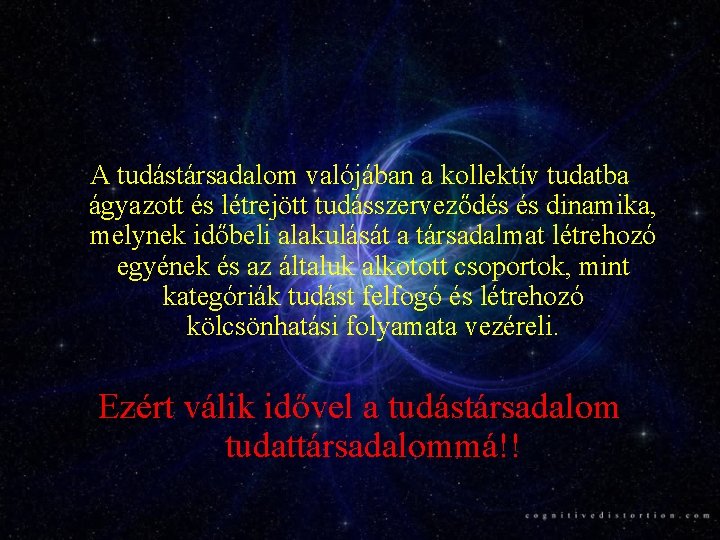 A tudástársadalom valójában a kollektív tudatba ágyazott és létrejött tudásszerveződés és dinamika, melynek időbeli alakulását a társadalmat létrehozó egyének és az általuk alkotott csoportok, mint kategóriák tudást felfogó és létrehozó kölcsönhatási folyamata vezéreli.

Ezért válik idővel a tudástársadalom tudattársadalommá!!

cognitivedistortion.com